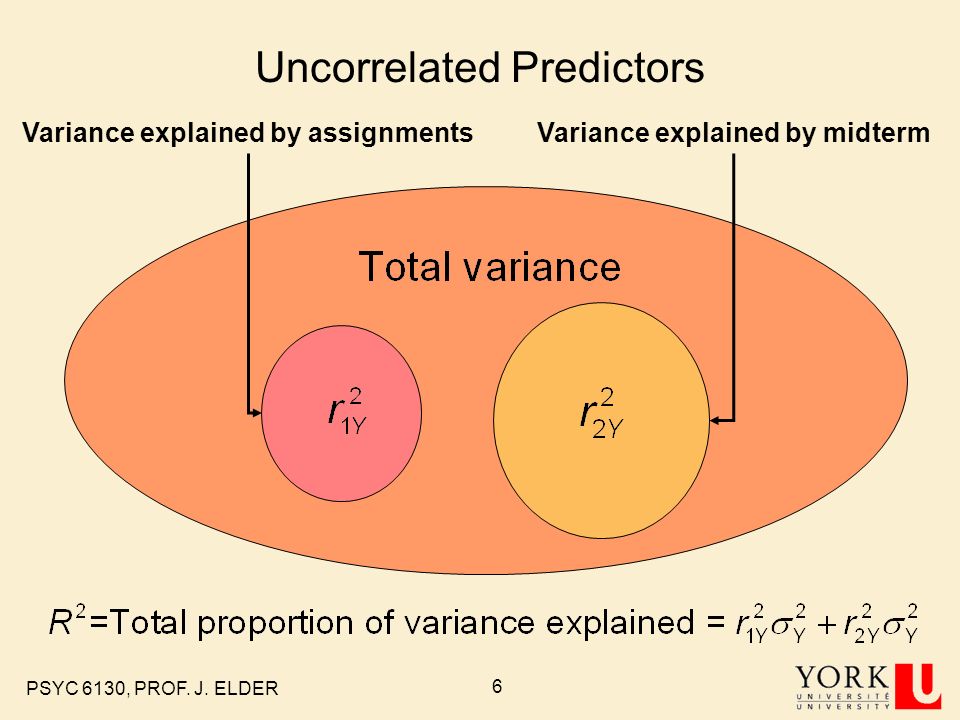 Uncorrelated Predictors

Variance explained by assignments

Variance explained by midterm

Total variance

$r_{1Y}^2$

$r_{2Y}^2$

$R^2$=Total proportion of variance explained = $r_{1Y}^2\sigma_Y^2 + r_{2Y}^2\sigma_Y^2$

PSYC 6130, PROF. J. ELDER

6

YORK UNIVERSITÉ UNIVERSITY